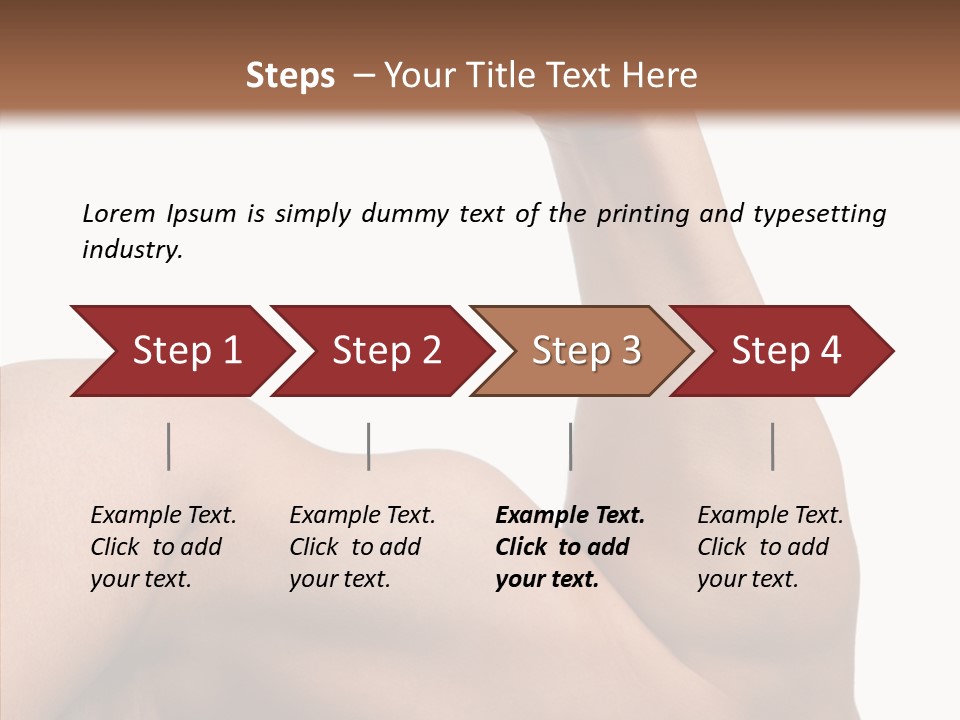 Steps – Your Title Text Here

Lorem Ipsum is simply dummy text of the printing and typesetting industry.

Step 1

Step 2

Step 3

Step 4

Example Text. Click to add your text.

Example Text. Click to add your text.

Example Text. Click to add your text.

Example Text. Click to add your text.